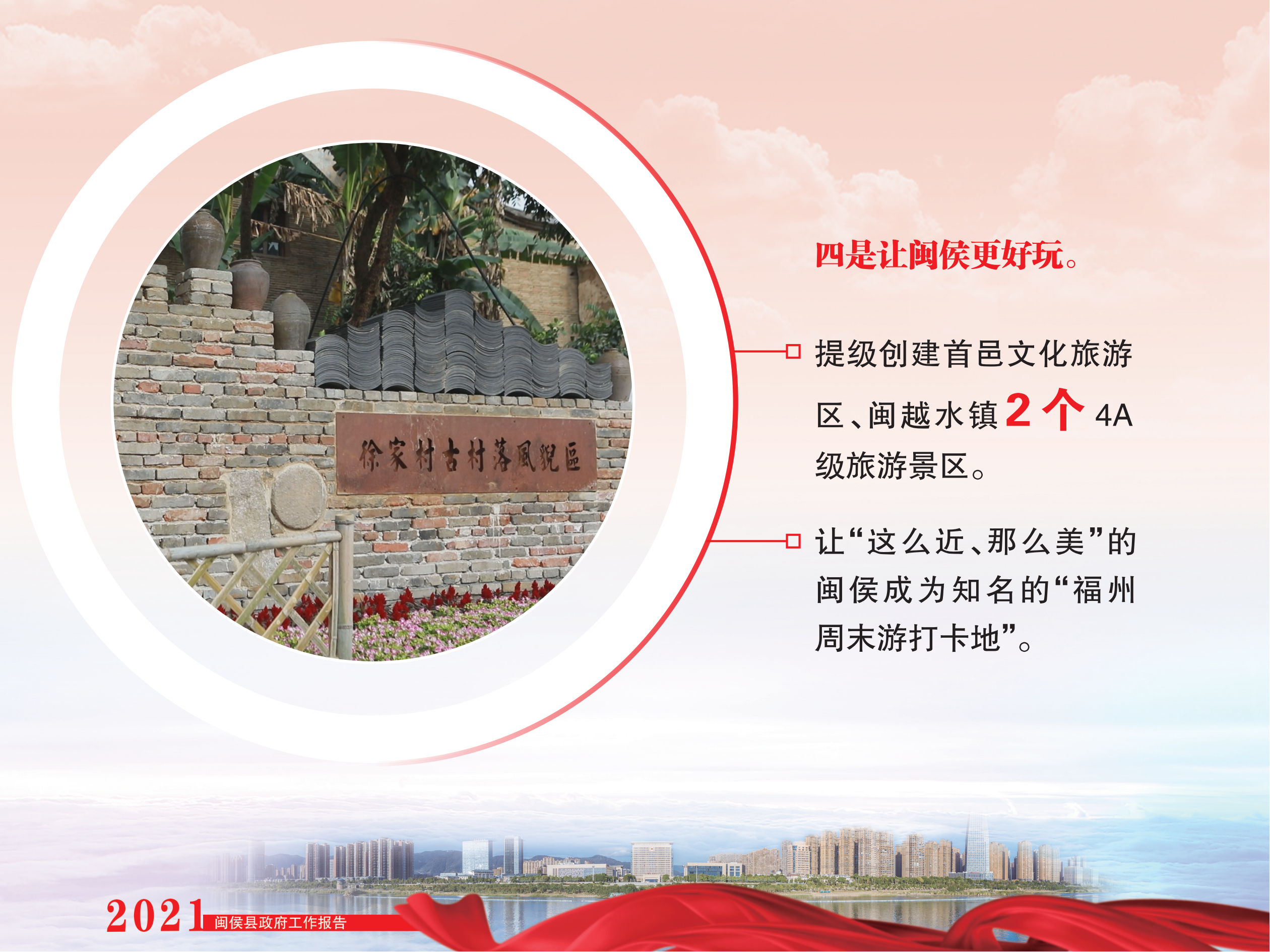 徐家村古村落風貌區

四是让闽侯更好玩。

提级创建首邑文化旅游区、闽越水镇 2 个 4A 级旅游景区。

让“这么近、那么美”的闽侯成为知名的“福州周末游打卡地”。

2021 闽侯县政府工作报告